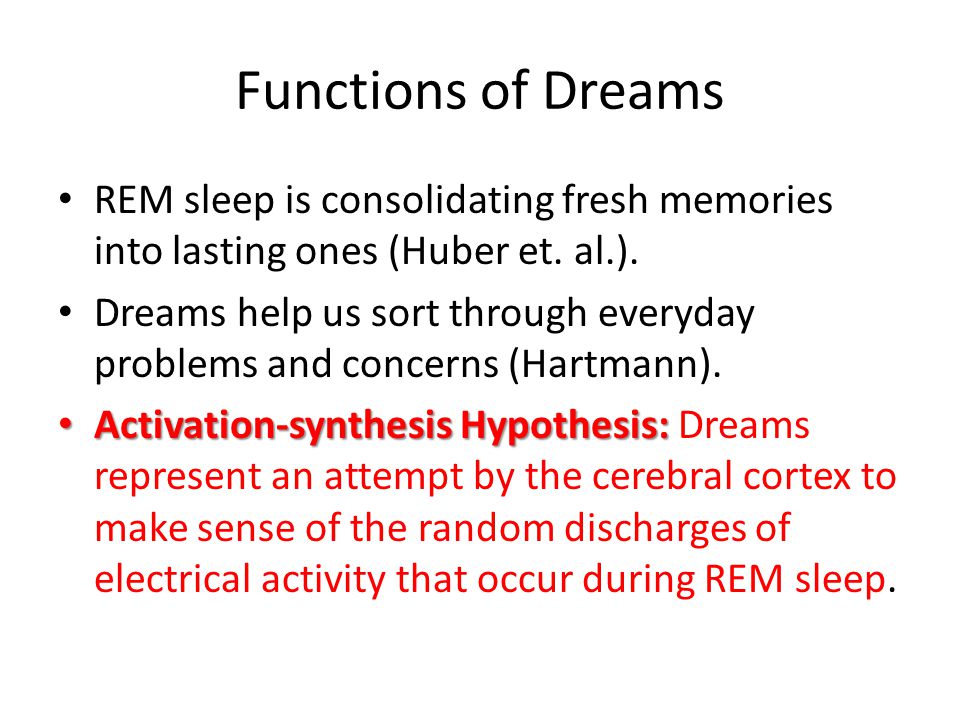 Functions of Dreams

• REM sleep is consolidating fresh memories into lasting ones (Huber et. al.).

• Dreams help us sort through everyday problems and concerns (Hartmann).

• Activation-synthesis Hypothesis: Dreams represent an attempt by the cerebral cortex to make sense of the random discharges of electrical activity that occur during REM sleep.